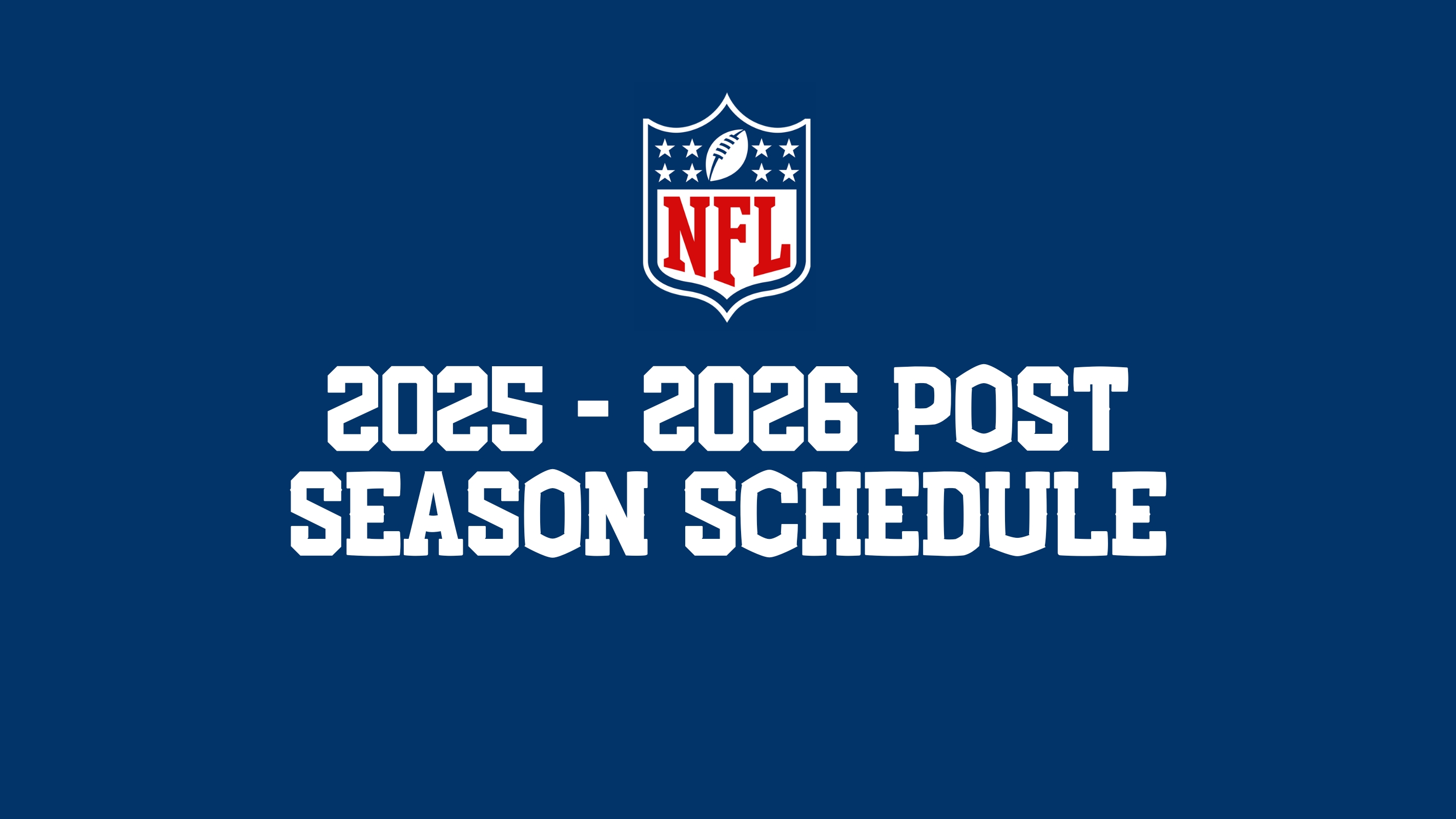 NFL

2025 - 2026 POST SEASON SCHEDULE